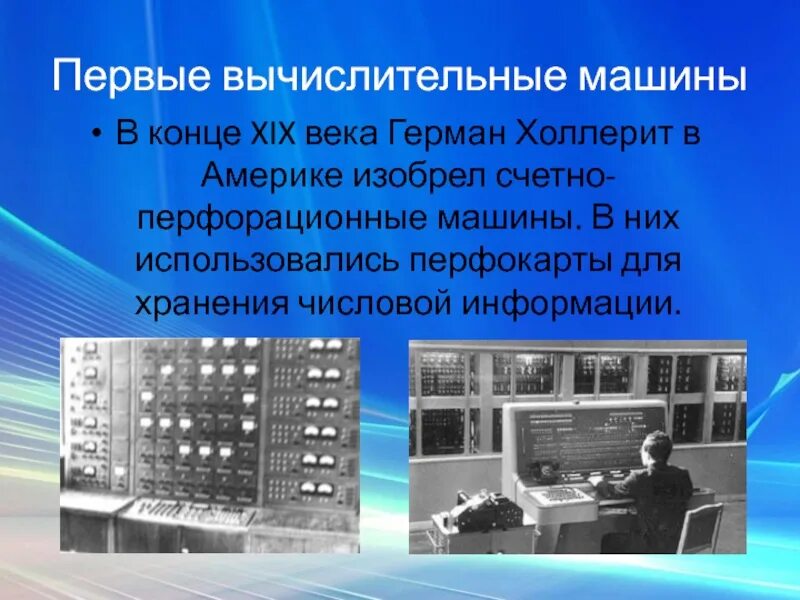 Первые вычислительные машины

• В конце XIX века Герман Холлерит в Америке изобрел счетно-перфорационные машины. В них использовались перфокарты для хранения числовой информации.